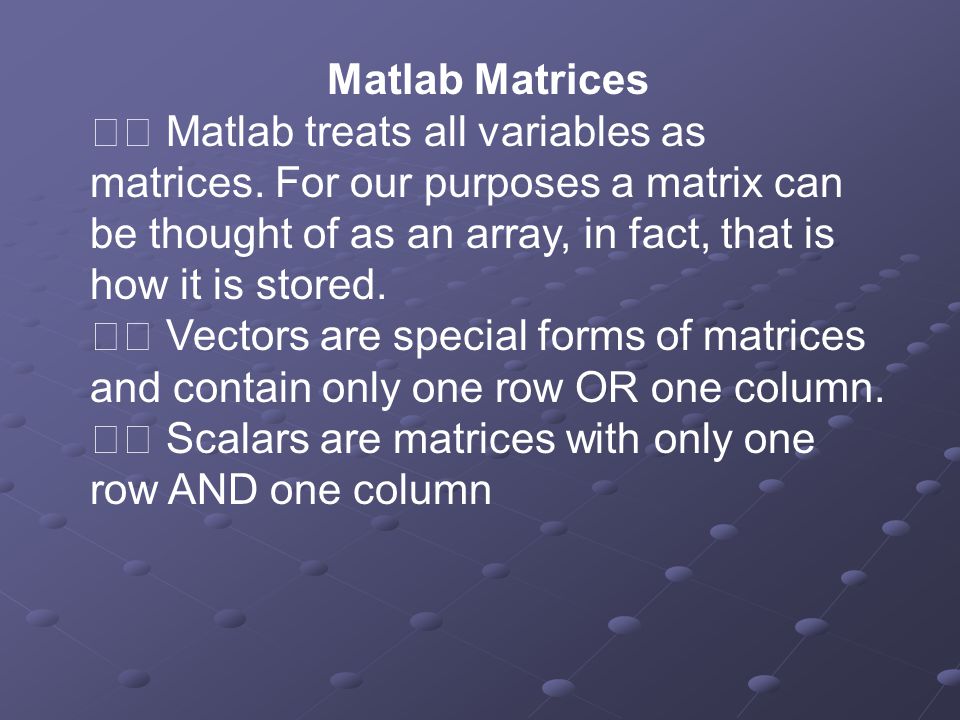 Matlab Matrices

□□ Matlab treats all variables as matrices. For our purposes a matrix can be thought of as an array, in fact, that is how it is stored.

□□ Vectors are special forms of matrices and contain only one row OR one column.

□□ Scalars are matrices with only one row AND one column